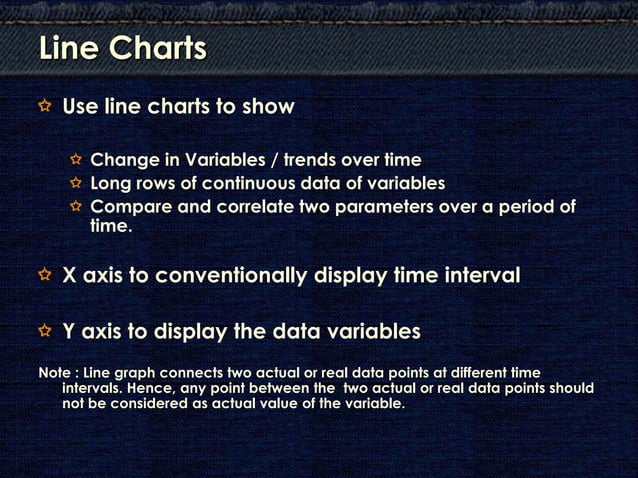 Line Charts

Use line charts to show

Change in Variables / trends over time
Long rows of continuous data of variables
Compare and correlate two parameters over a period of time.

X axis to conventionally display time interval

Y axis to display the data variables

Note : Line graph connects two actual or real data points at different time intervals. Hence, any point between the two actual or real data points should not be considered as actual value of the variable.